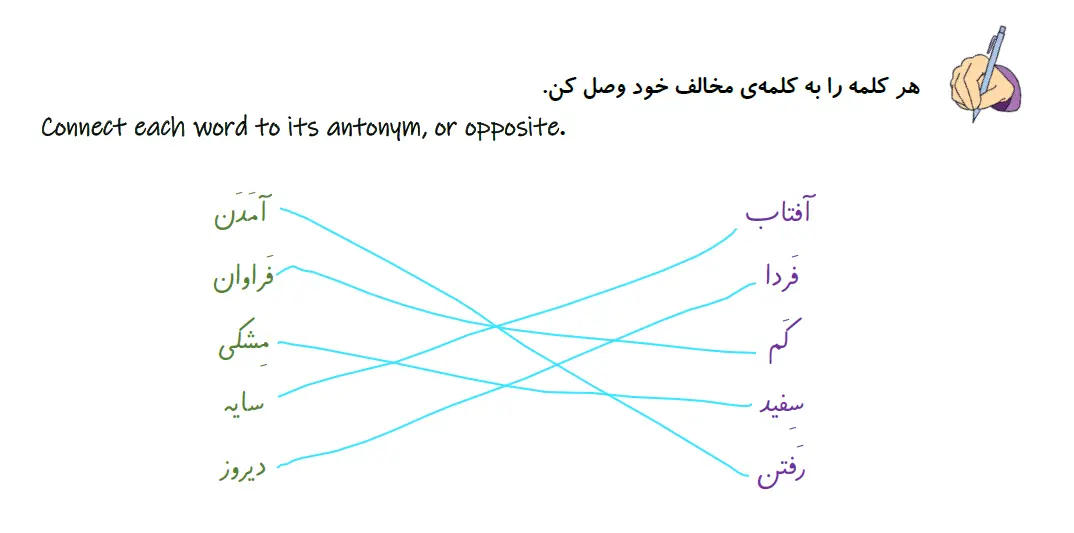 هر کلمه را به کلمه‌ی مخالف خود وصل کن.

Connect each word to its antonym, or opposite.

آفتاب
فَردا
کَم
سِفید
رَفتن

آمَدَن
فَراوان
مِشکی
سایه
دیروز